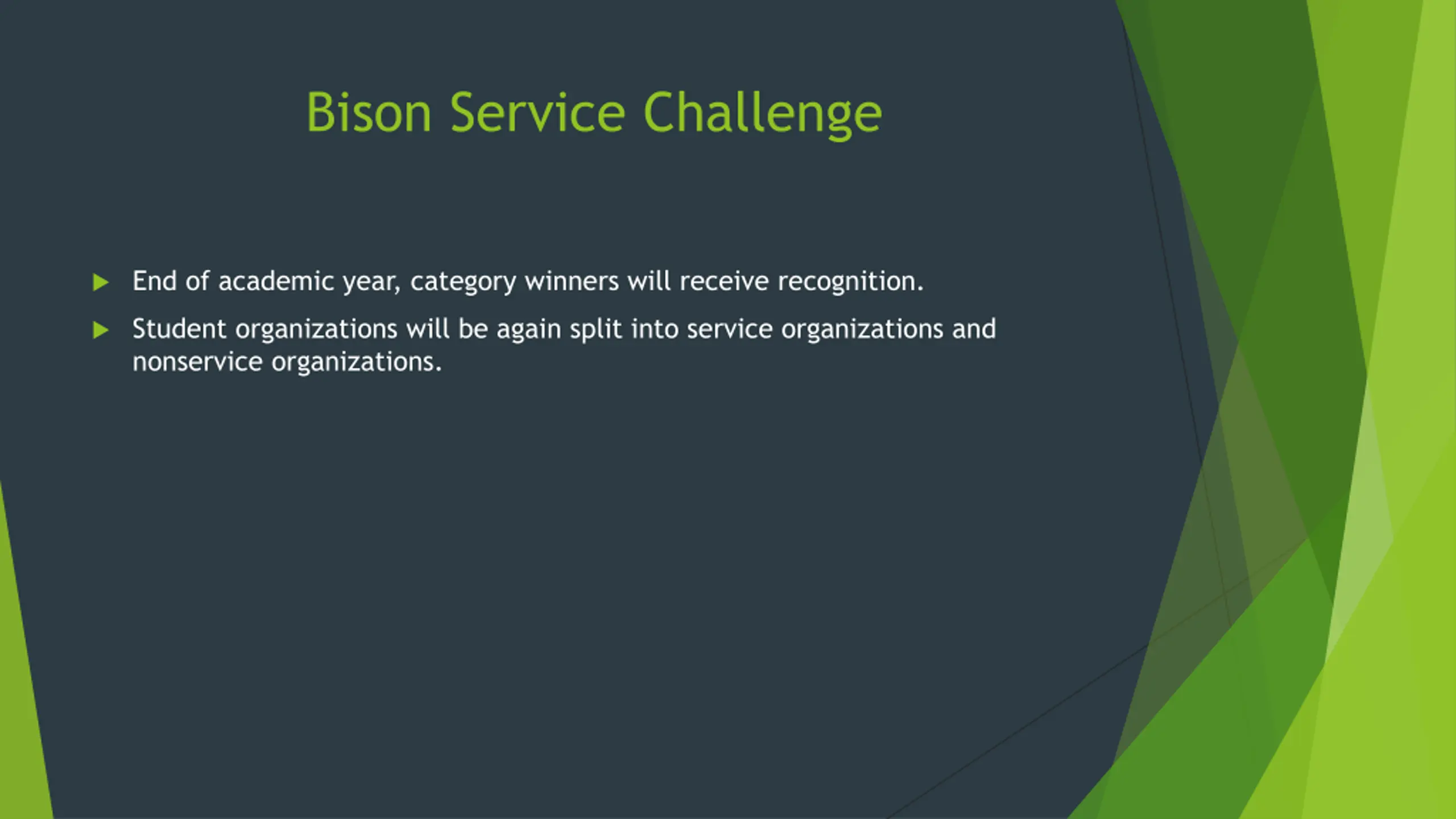 Bison Service Challenge

End of academic year, category winners will receive recognition.

Student organizations will be again split into service organizations and nonservice organizations.